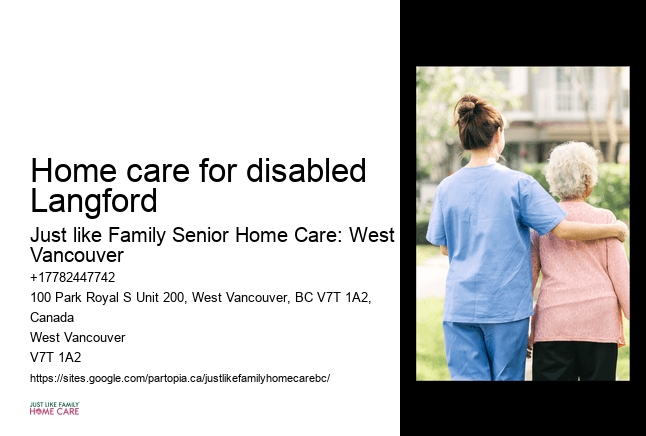 Home care for disabled Langford

Just like Family Senior Home Care: West Vancouver

+17782447742

100 Park Royal S Unit 200, West Vancouver, BC V7T 1A2, Canada

West Vancouver

V7T 1A2

https://sites.google.com/partopia.ca/justlikefamilyhomecarebc/

JUST LIKE FAMILY
HOME CARE